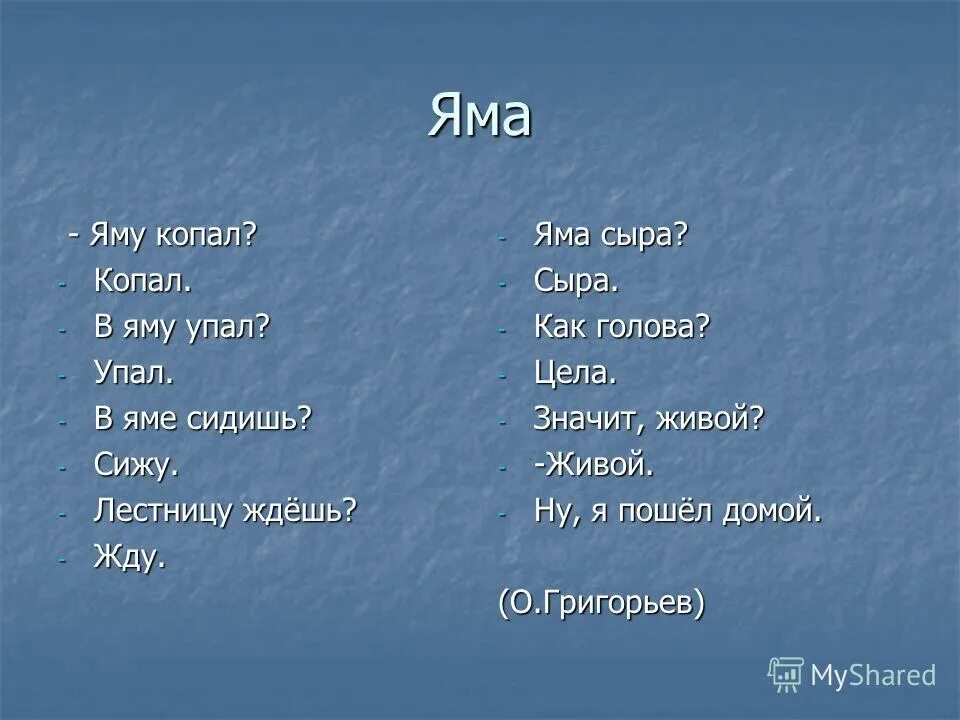 Яма

- Яму копал?
- Копал.
- В яму упал?
- Упал.
- В яме сидишь?
- Сижу.
- Лестницу ждёшь?
- Жду.

- Яма сыра?
- Сыра.
- Как голова?
- Цела.
- Значит, живой?
- -Живой.
- Ну, я пошёл домой.

(О.Григорьев)

MyShared